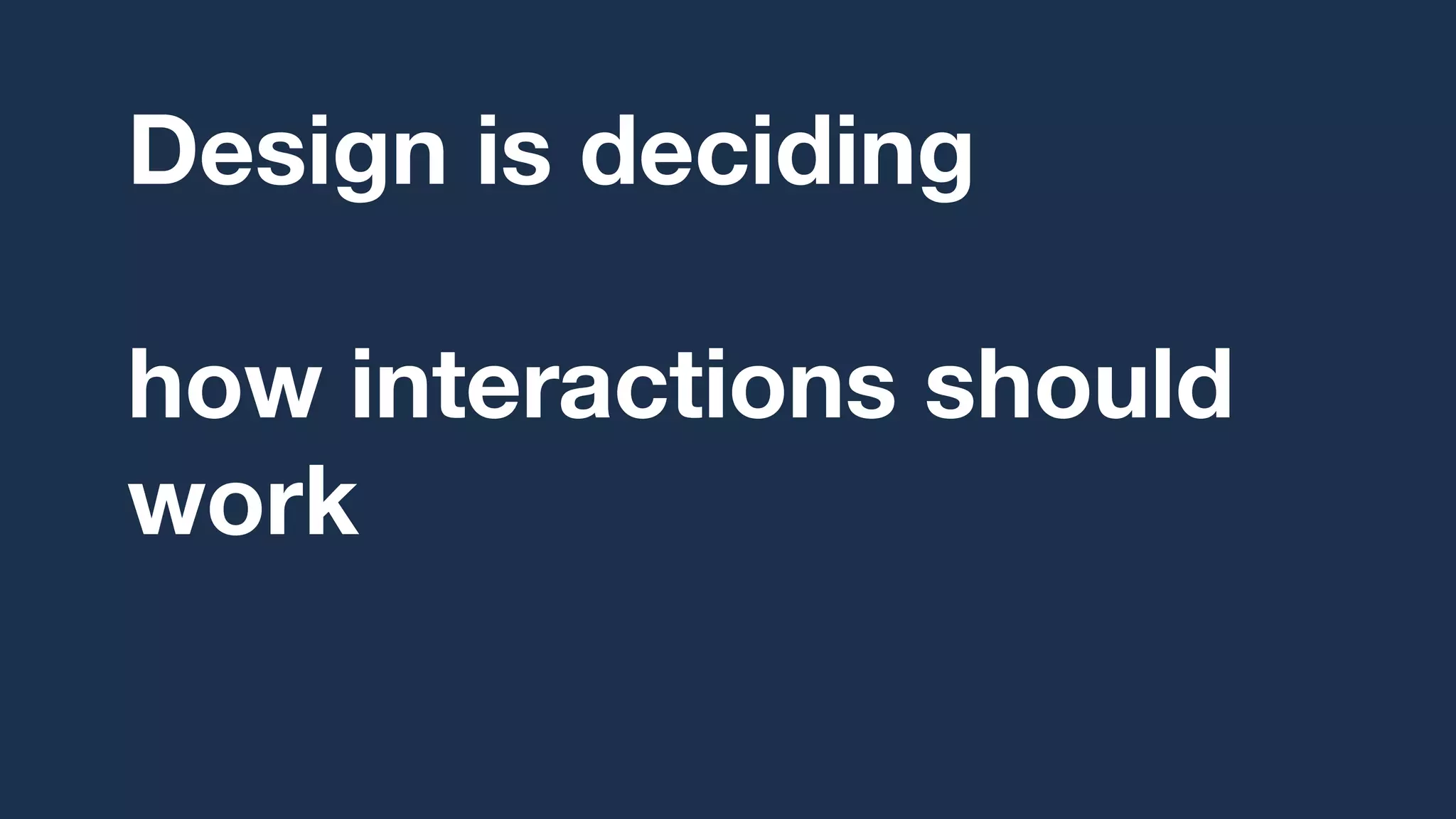 Design is deciding

how interactions should work